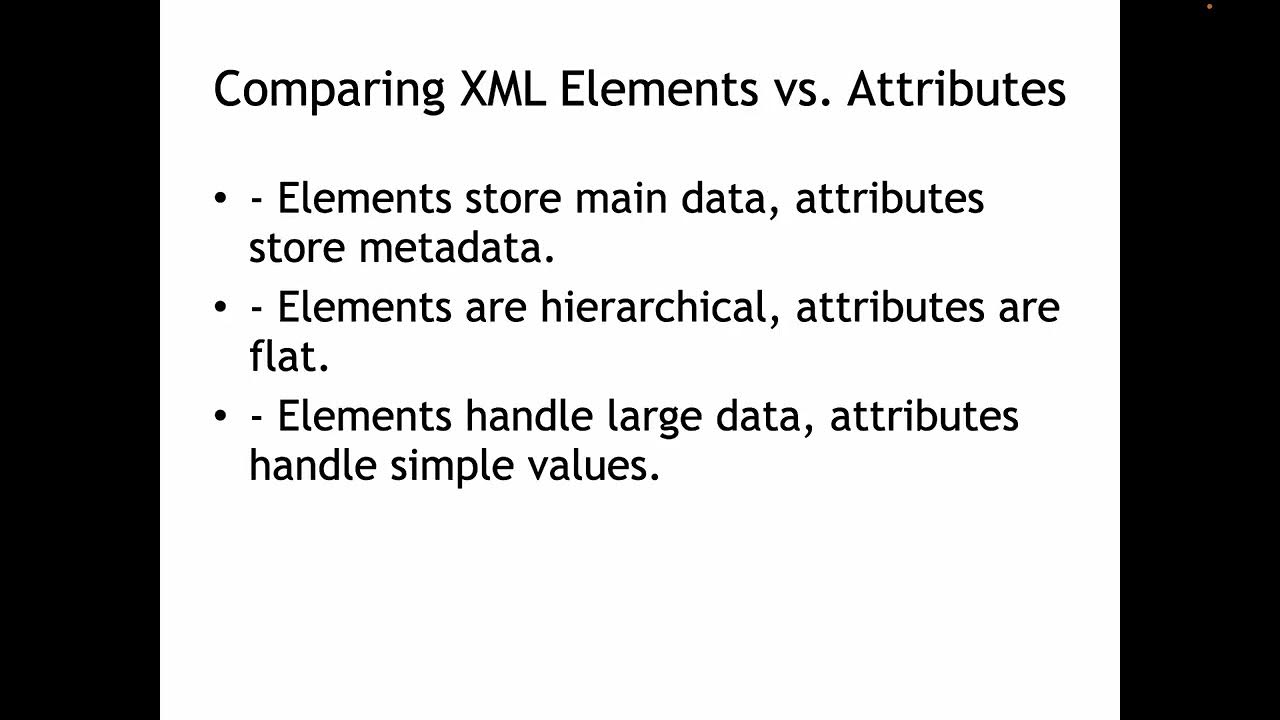 Comparing XML Elements vs. Attributes

• - Elements store main data, attributes store metadata.
• - Elements are hierarchical, attributes are flat.
• - Elements handle large data, attributes handle simple values.